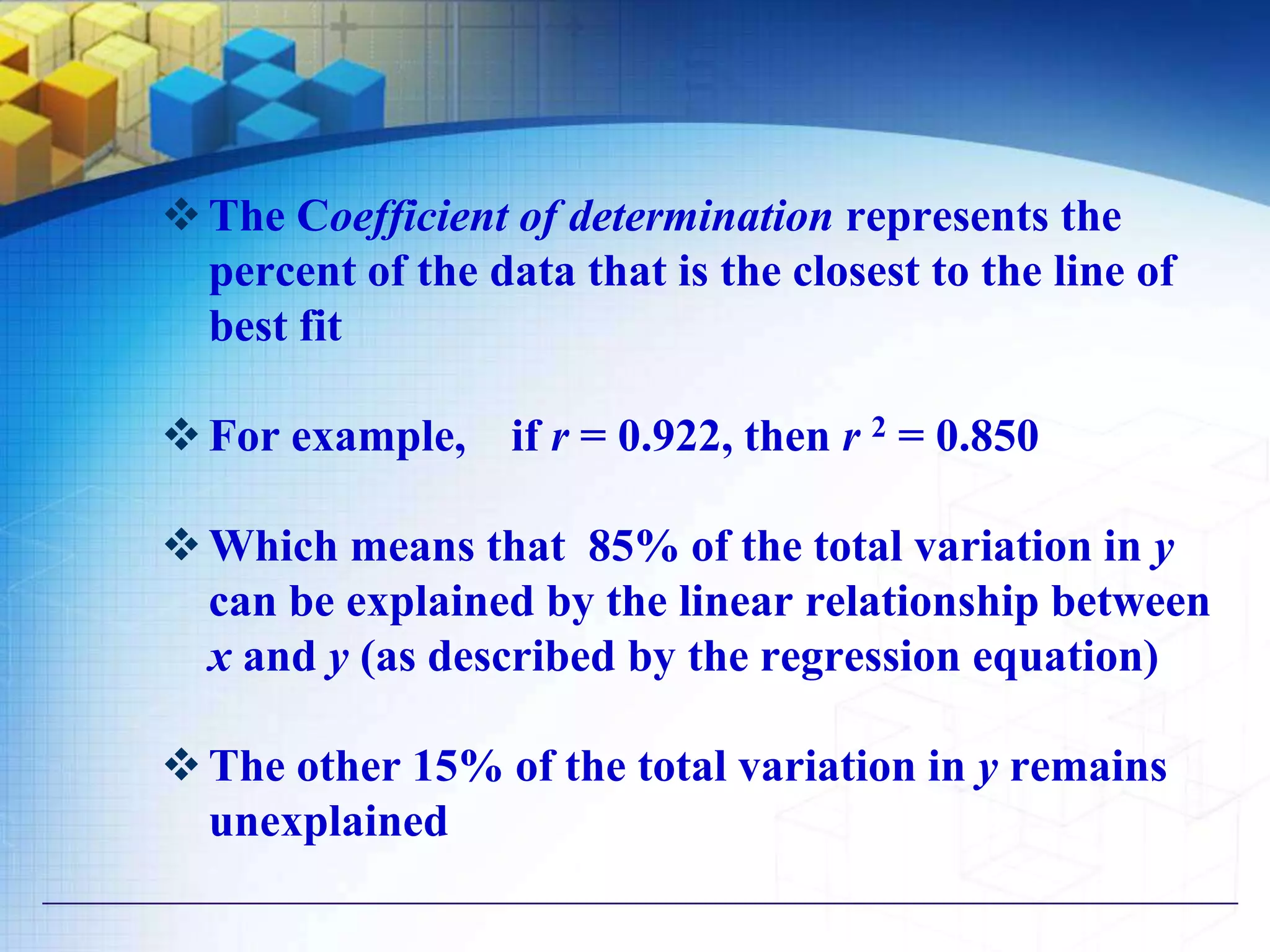 ❖ The Coefficient of determination represents the percent of the data that is the closest to the line of best fit

❖ For example, if $r = 0.922$, then $r^2 = 0.850$

❖ Which means that 85% of the total variation in $y$ can be explained by the linear relationship between $x$ and $y$ (as described by the regression equation)

❖ The other 15% of the total variation in $y$ remains unexplained